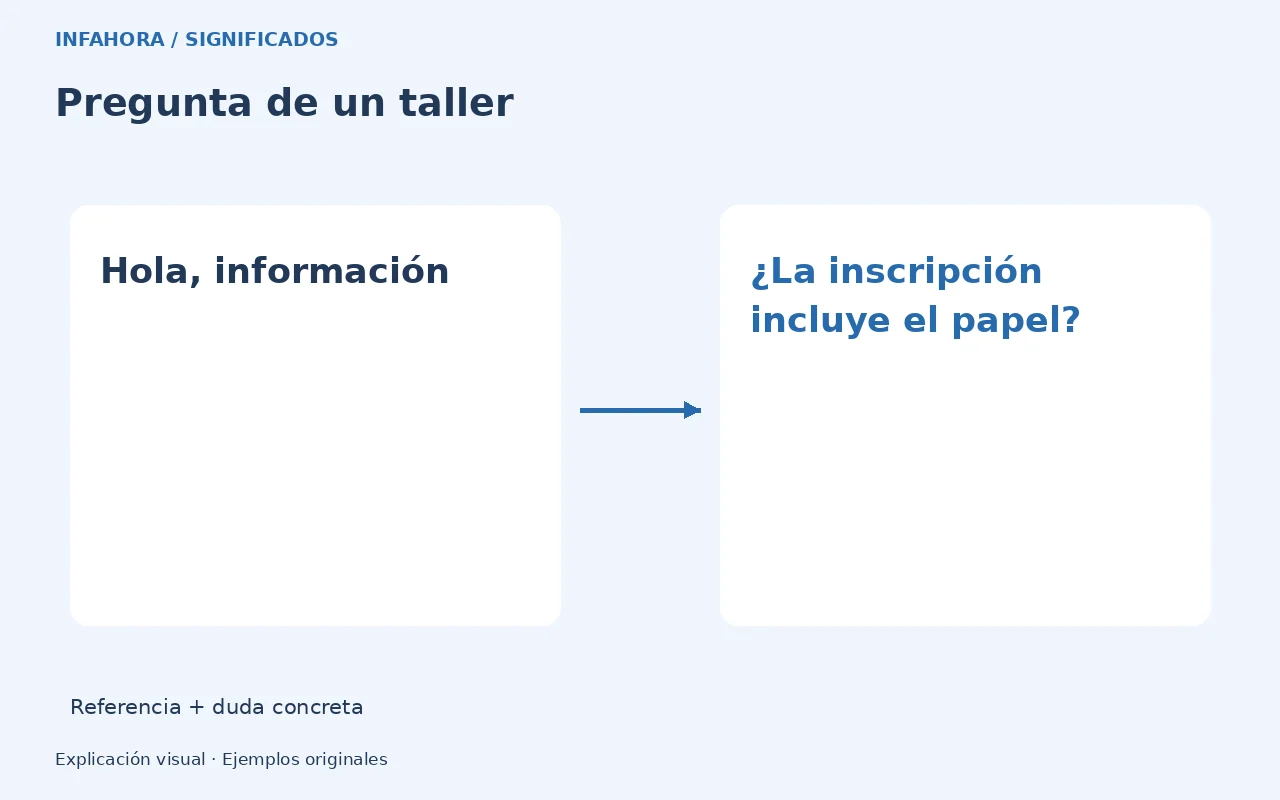 INFAHORA / SIGNIFICADOS

Pregunta de un taller

Hola, información

¿La inscripción incluye el papel?

Referencia + duda concreta

Explicación visual · Ejemplos originales